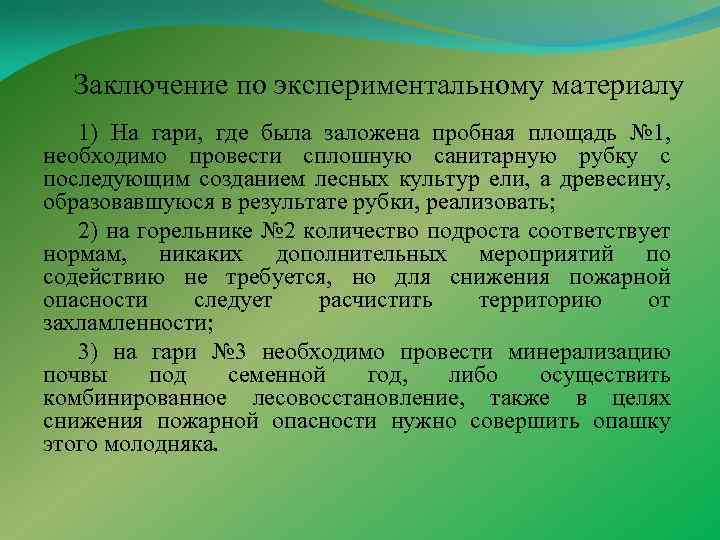 Заключение по экспериментальному материалу

1) На гари, где была заложена пробная площадь №1, необходимо провести сплошную санитарную рубку с последующим созданием лесных культур ели, а древесину, образовавшуюся в результате рубки, реализовать;

2) на горельнике №2 количество подроста соответствует нормам, никаких дополнительных мероприятий по содействию не требуется, но для снижения пожарной опасности следует расчистить территорию от захламленности;

3) на гари №3 необходимо провести минерализацию почвы под семенной год, либо осуществить комбинированное лесовосстановление, также в целях снижения пожарной опасности нужно совершить опашку этого молодняка.